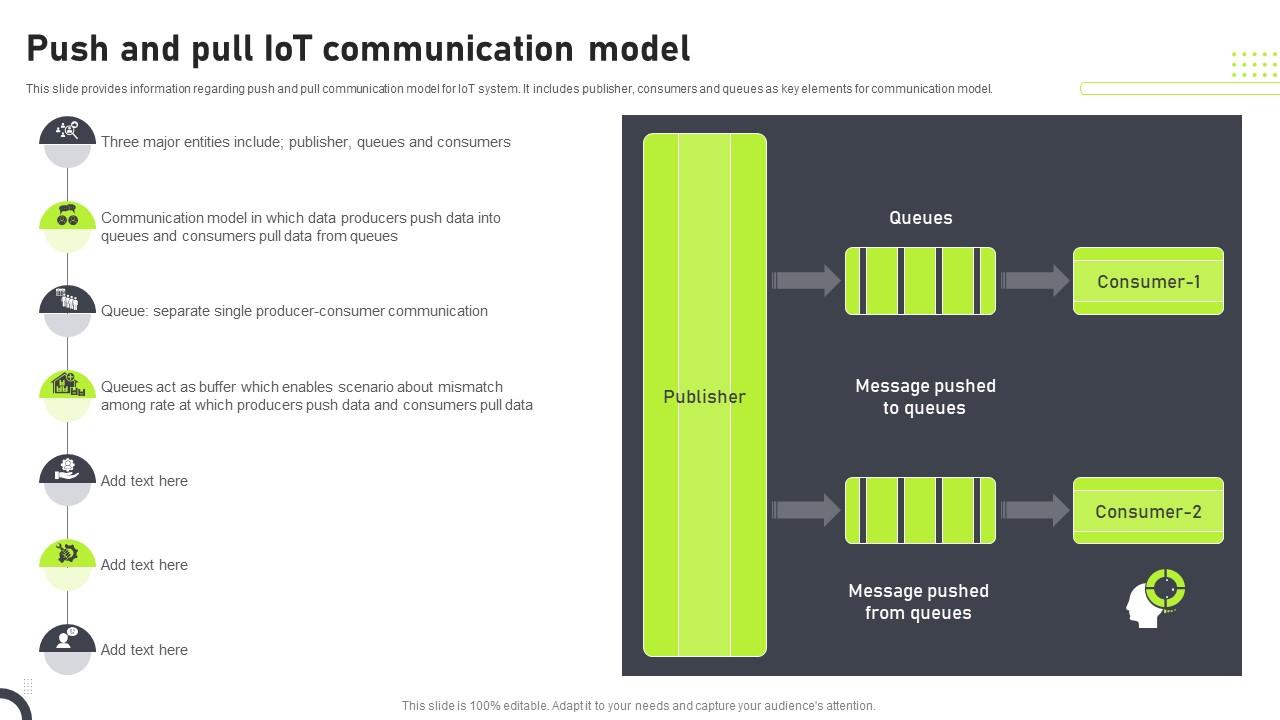 Push and pull IoT communication model

This slide provides information regarding push and pull communication model for IoT system. It includes publisher, consumers and queues as key elements for communication model.

Three major entities include; publisher, queues and consumers

Communication model in which data producers push data into queues and consumers pull data from queues

Queue: separate single producer-consumer communication

Queues act as buffer which enables scenario about mismatch among rate at which producers push data and consumers pull data

Add text here

Add text here

Add text here

Publisher

Queues

Consumer-1

Message pushed to queues

Consumer-2

Message pushed from queues

This slide is 100% editable. Adapt it to your needs and capture your audience's attention.